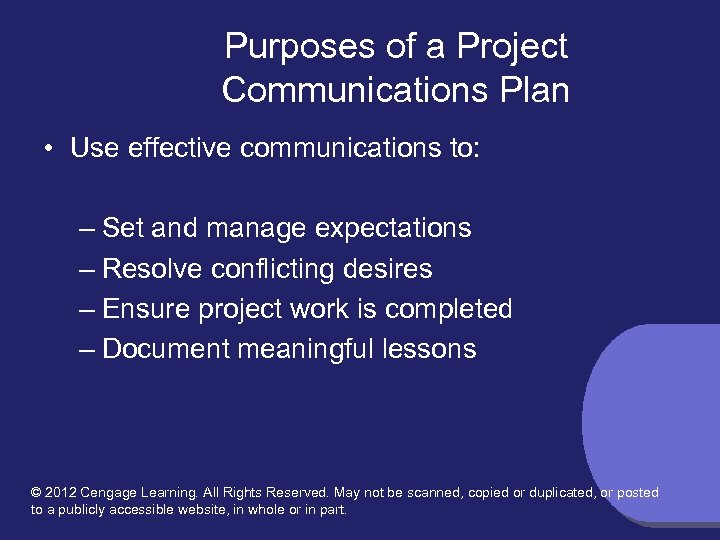 Purposes of a Project Communications Plan

• Use effective communications to:

– Set and manage expectations
– Resolve conflicting desires
– Ensure project work is completed
– Document meaningful lessons

© 2012 Cengage Learning. All Rights Reserved. May not be scanned, copied or duplicated, or posted to a publicly accessible website, in whole or in part.